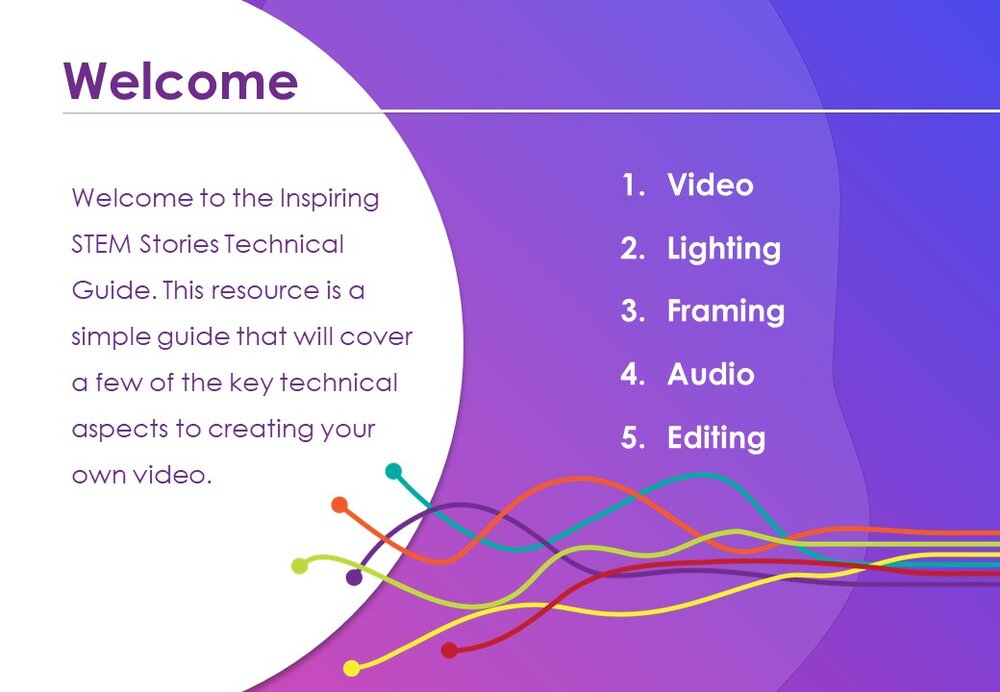 Welcome

Welcome to the Inspiring STEM Stories Technical Guide. This resource is a simple guide that will cover a few of the key technical aspects to creating your own video.

1. Video
2. Lighting
3. Framing
4. Audio
5. Editing